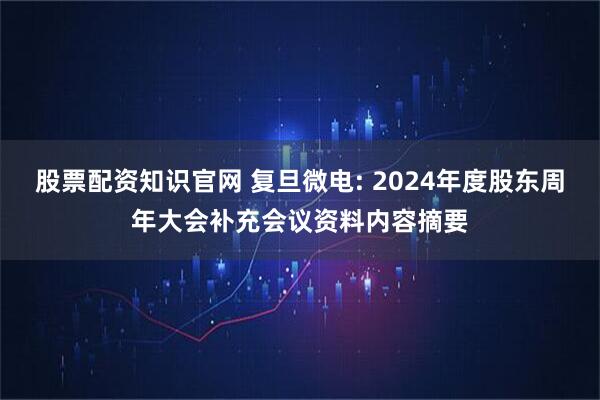 股票配资知识官网 复旦微电: 2024年度股东周年大会补充会议资料内容摘要